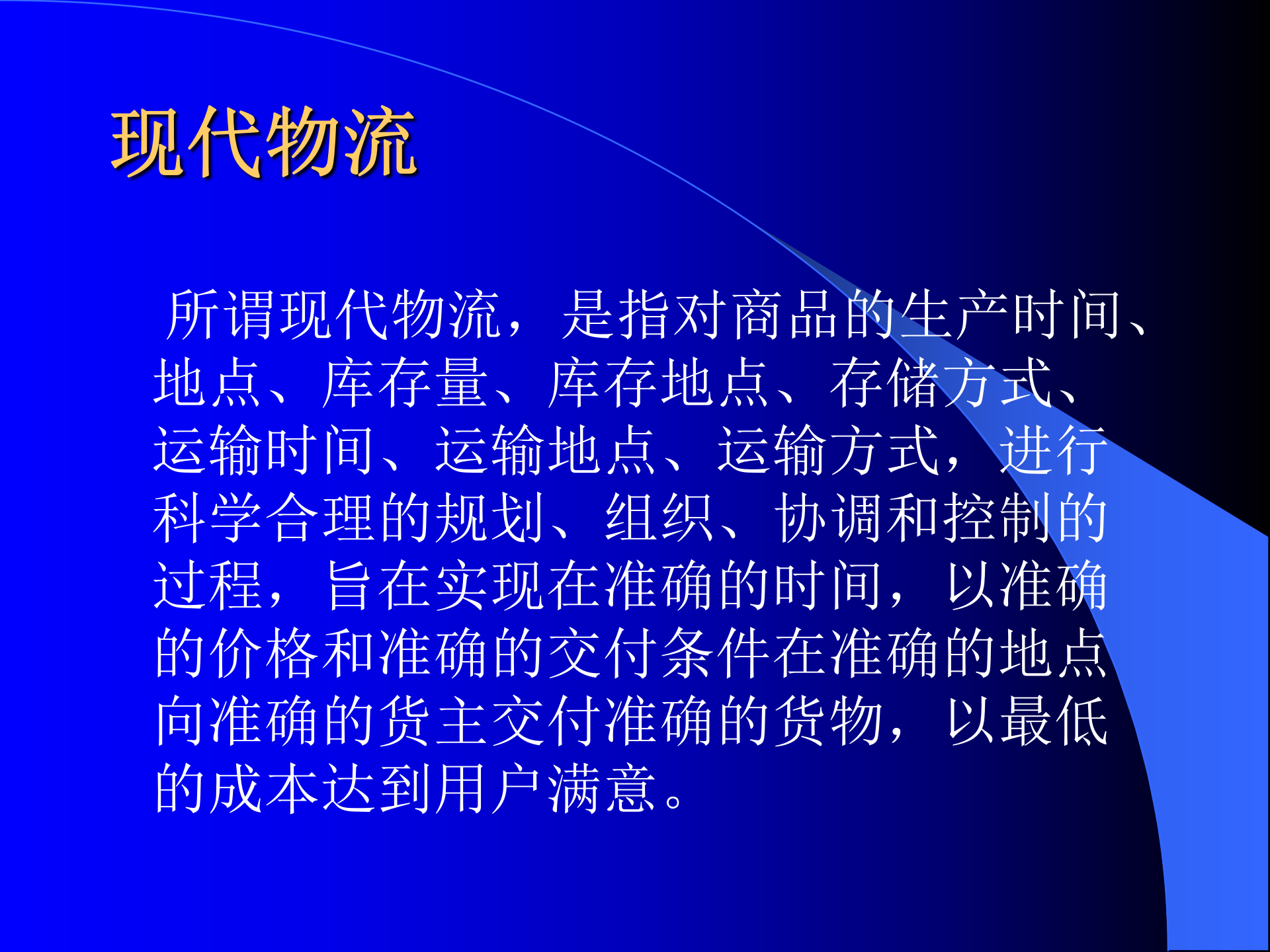 现代物流

所谓现代物流，是指对商品的生产时间、地点、库存量、库存地点、存储方式、运输时间、运输地点、运输方式，进行科学合理的规划、组织、协调和控制的过程，旨在实现在准确的时间，以准确的价格和准确的交付条件在准确的地点向准确的货主交付准确的货物，以最低的成本达到用户满意。